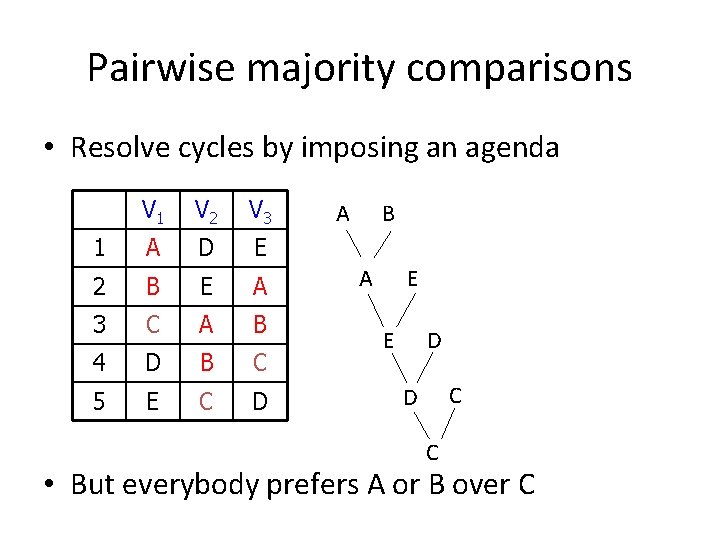 Pairwise majority comparisons

• Resolve cycles by imposing an agenda

| | $V_1$ | $V_2$ | $V_3$ |
|---|---|---|---|
| 1 | A | D | E |
| 2 | B | E | A |
| 3 | C | A | B |
| 4 | D | B | C |
| 5 | E | C | D |

A B
A E
E D
D C
C

• But everybody prefers A or B over C